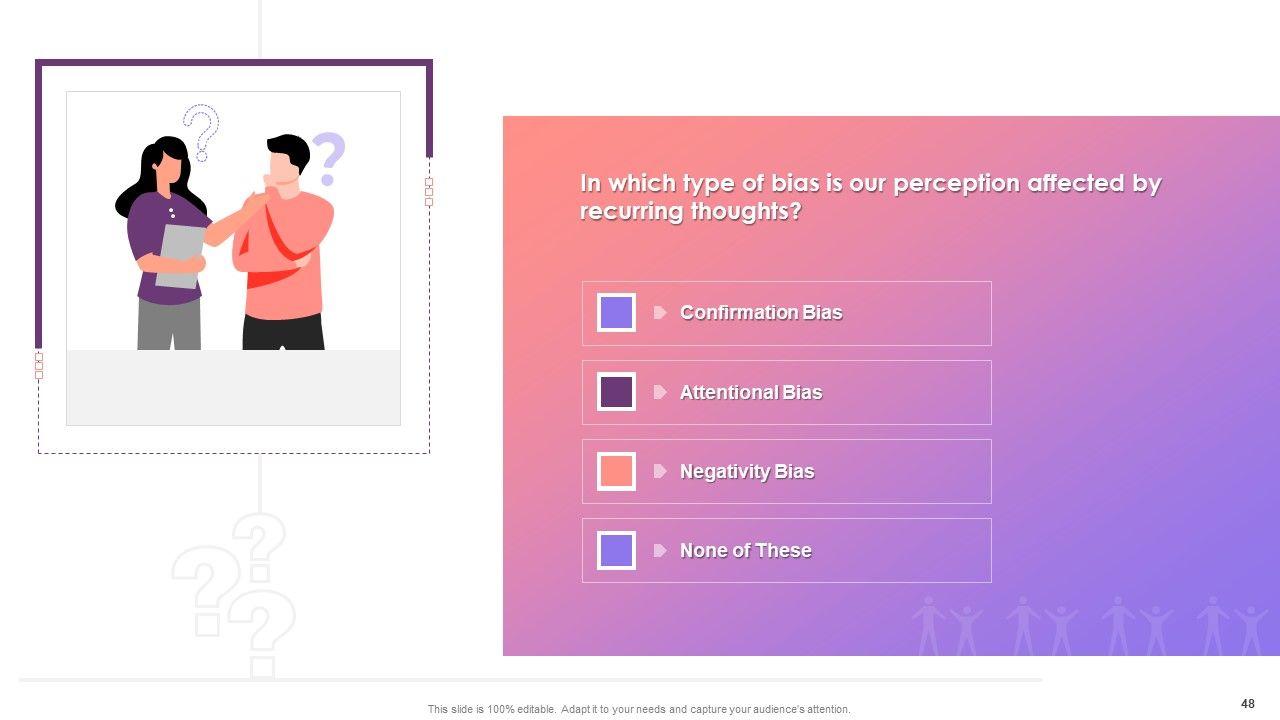 In which type of bias is our perception affected by recurring thoughts?

Confirmation Bias

Attentional Bias

Negativity Bias

None of These

This slide is 100% editable. Adapt it to your needs and capture your audience's attention.

48